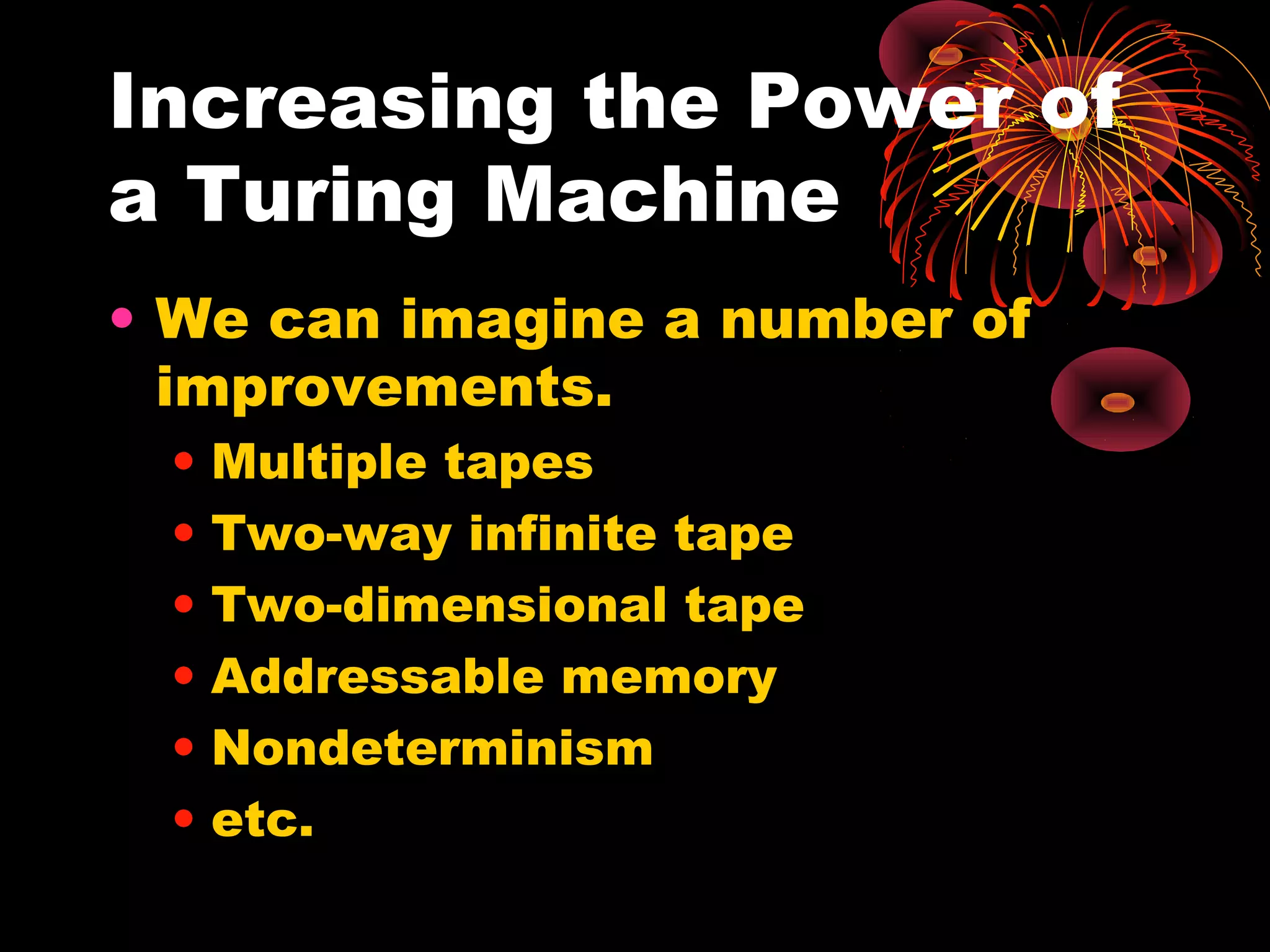 Increasing the Power of a Turing Machine

• We can imagine a number of improvements.
  • Multiple tapes
  • Two-way infinite tape
  • Two-dimensional tape
  • Addressable memory
  • Nondeterminism
  • etc.